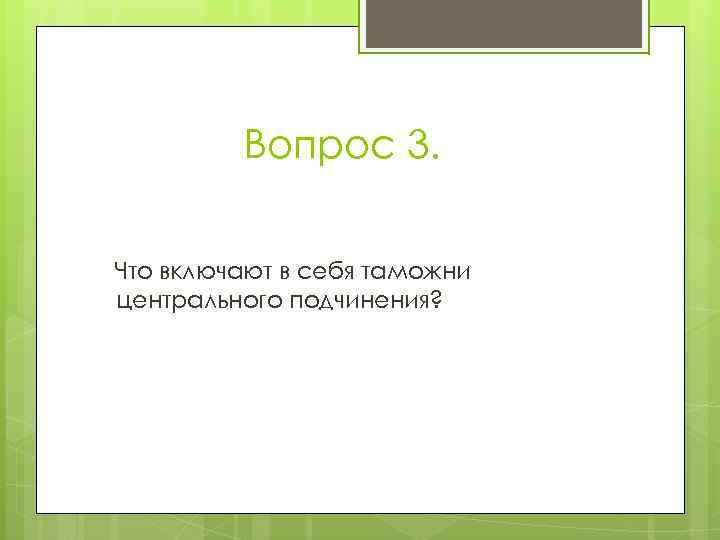 Вопрос 3.

Что включают в себя таможни центрального подчинения?